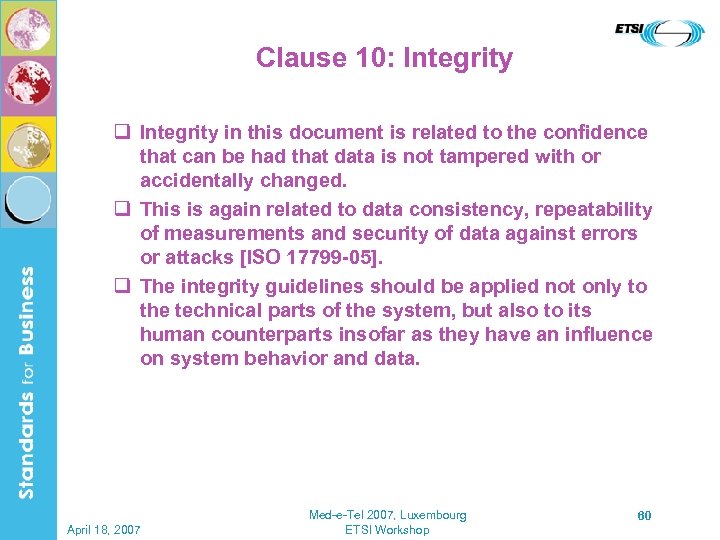 ETSI

Clause 10: Integrity

❑ Integrity in this document is related to the confidence that can be had that data is not tampered with or accidentally changed.

❑ This is again related to data consistency, repeatability of measurements and security of data against errors or attacks [ISO 17799-05].

❑ The integrity guidelines should be applied not only to the technical parts of the system, but also to its human counterparts insofar as they have an influence on system behavior and data.

Standards for Business

April 18, 2007

Med-e-Tel 2007, Luxembourg
ETSI Workshop

60